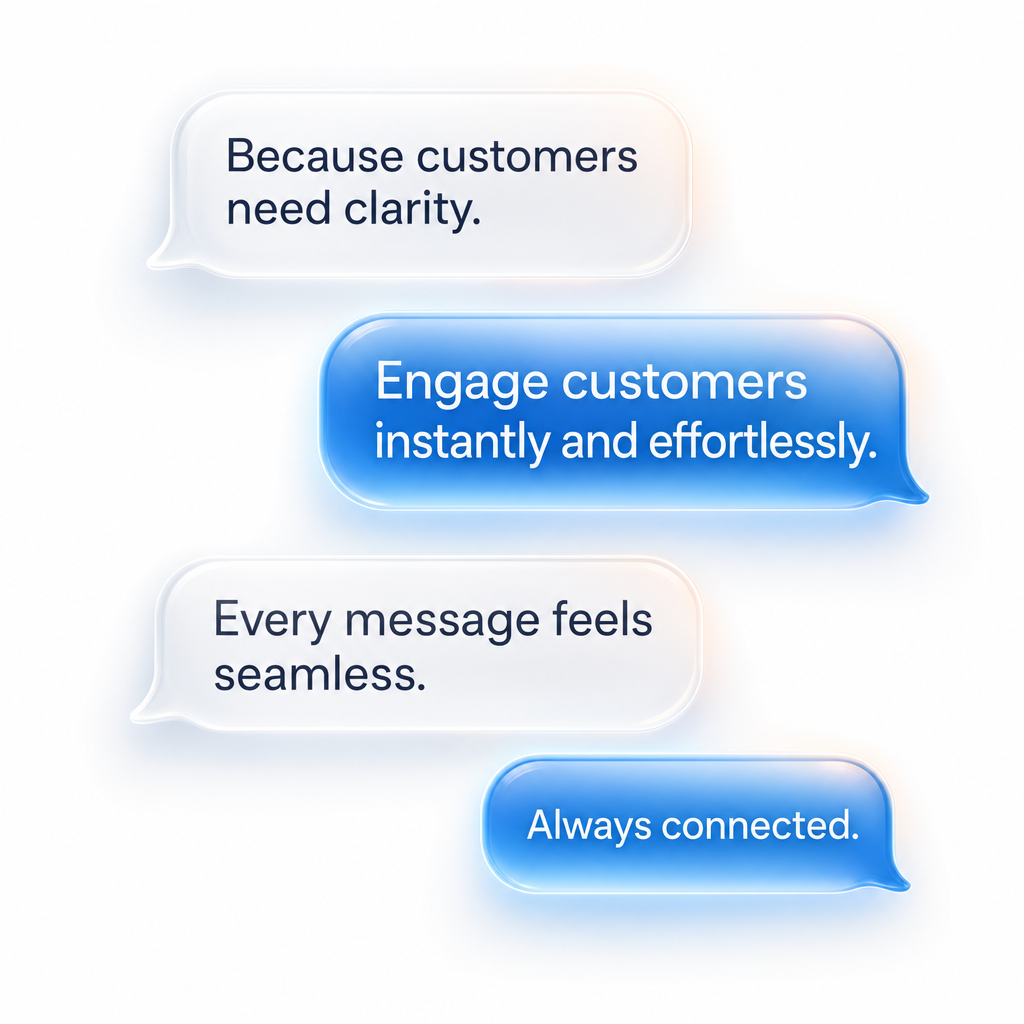 Because customers need clarity.

Engage customers instantly and effortlessly.

Every message feels seamless.

Always connected.